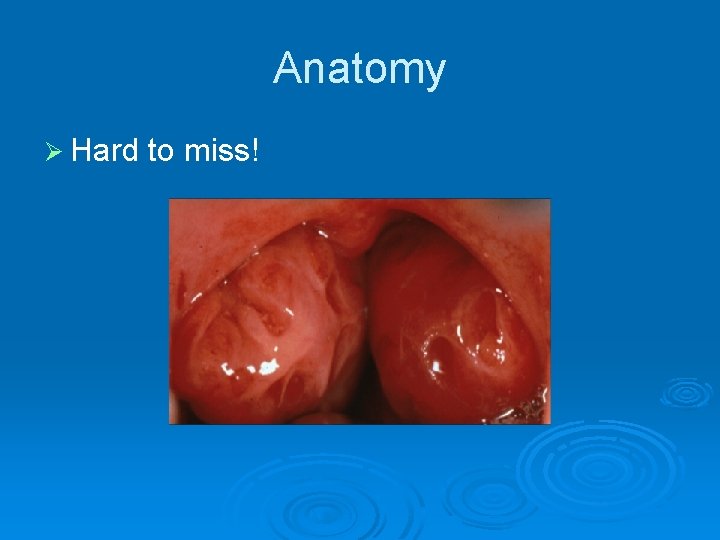 Anatomy

➢ Hard to miss!